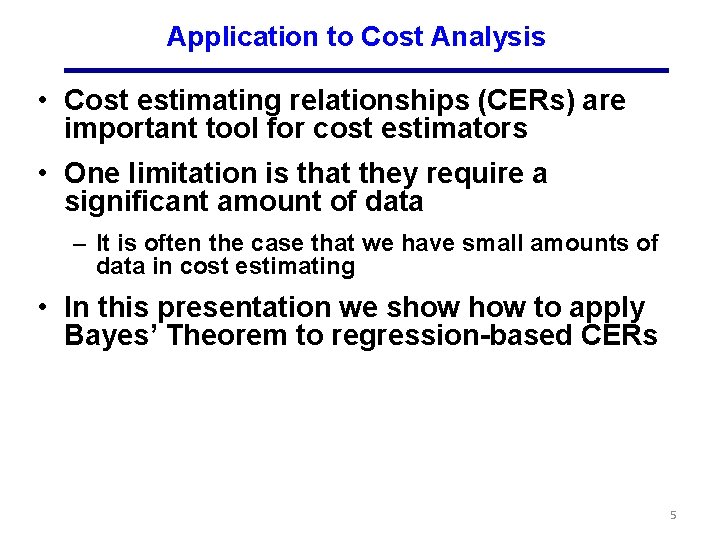 Application to Cost Analysis

• Cost estimating relationships (CERs) are important tool for cost estimators

• One limitation is that they require a significant amount of data

– It is often the case that we have small amounts of data in cost estimating

• In this presentation we show how to apply Bayes' Theorem to regression-based CERs

5